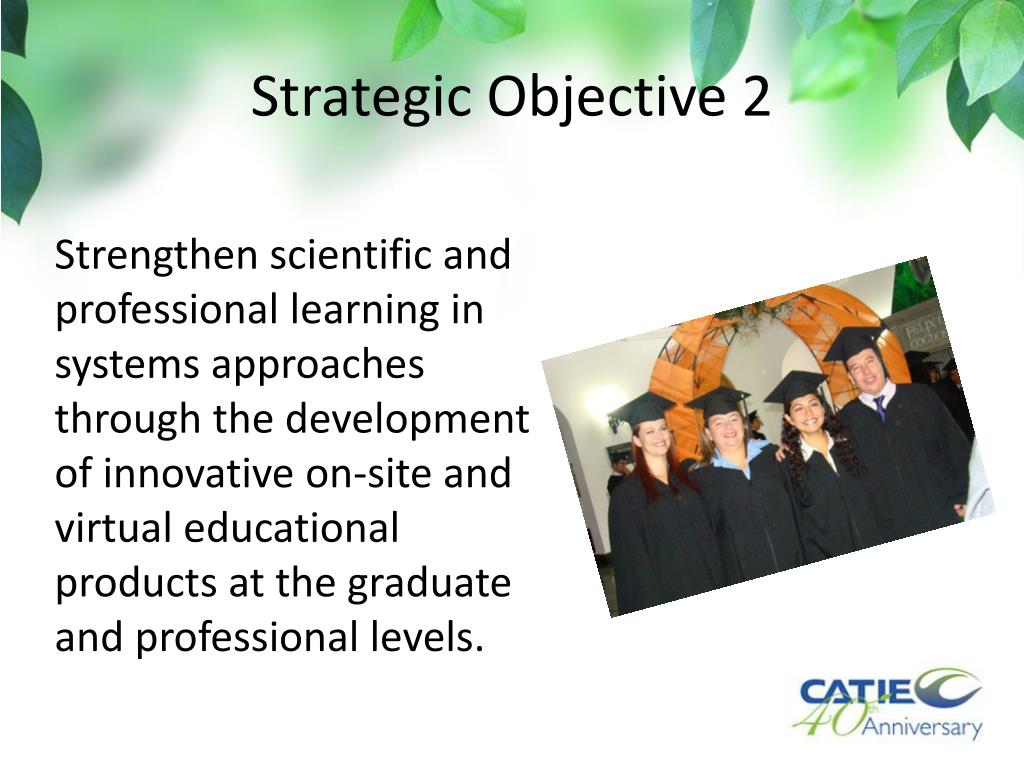 Strategic Objective 2

Strengthen scientific and professional learning in systems approaches through the development of innovative on-site and virtual educational products at the graduate and professional levels.

CATIE
40th Anniversary